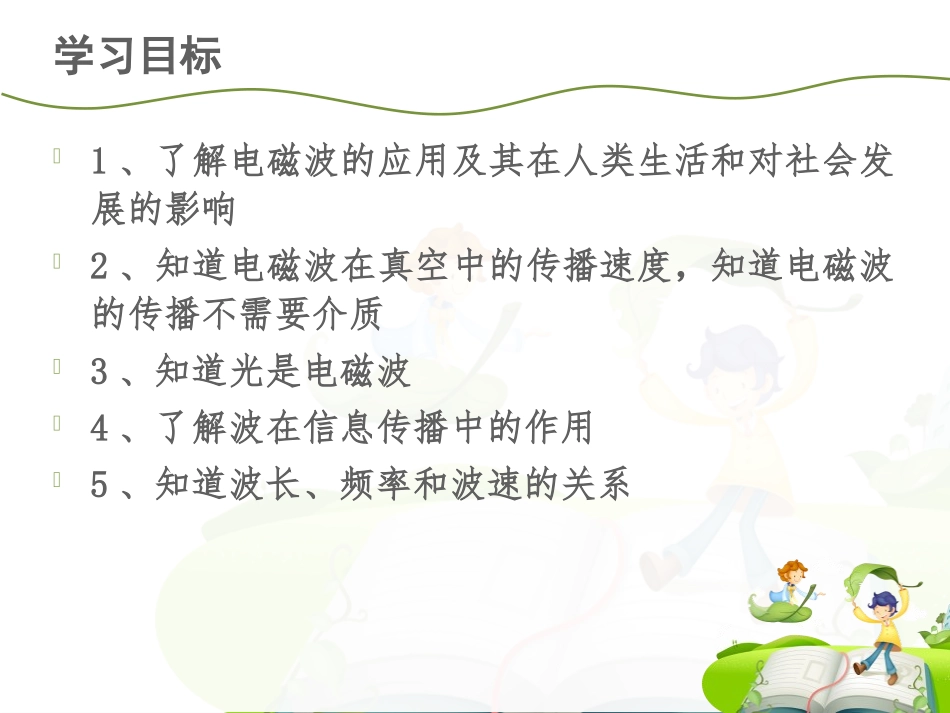 学习目标

1、了解电磁波的应用及其在人类生活和对社会发展的影响

2、知道电磁波在真空中的传播速度，知道电磁波的传播不需要介质

3、知道光是电磁波

4、了解波在信息传播中的作用

5、知道波长、频率和波速的关系